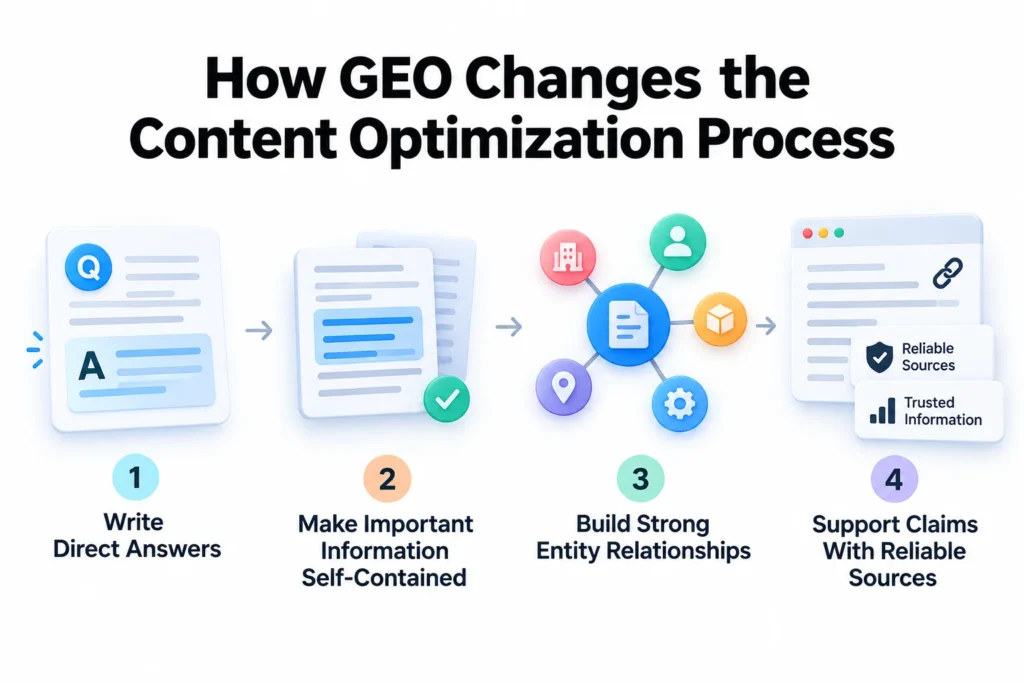 How GEO Changes the Content Optimization Process

Q

A

Reliable Sources

Trusted Information

1
Write Direct Answers

2
Make Important Information Self-Contained

3
Build Strong Entity Relationships

4
Support Claims With Reliable Sources